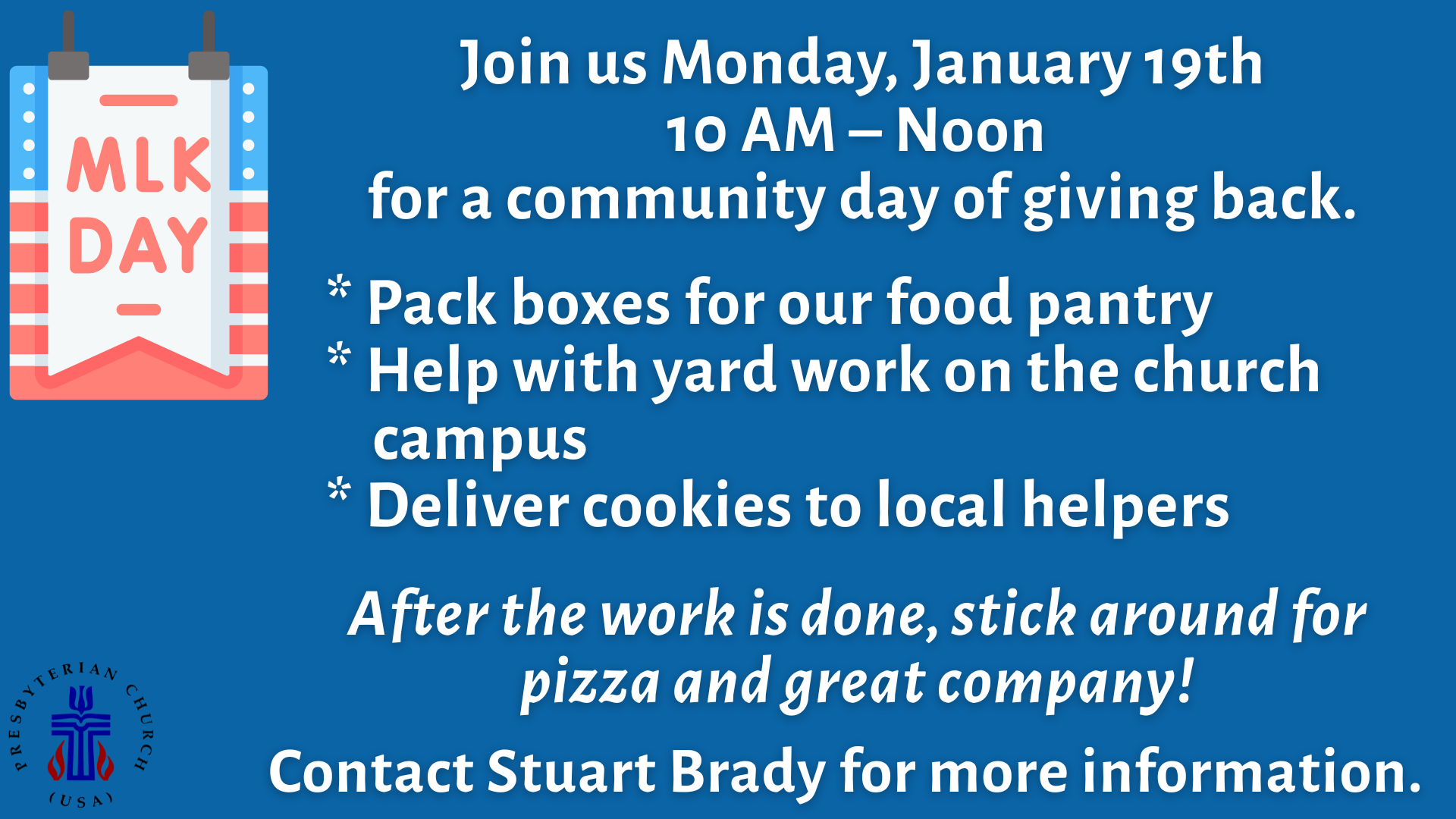 MLK DAY

Join us Monday, January 19th
10 AM – Noon
for a community day of giving back.

* Pack boxes for our food pantry
* Help with yard work on the church campus
* Deliver cookies to local helpers

After the work is done, stick around for pizza and great company!

Contact Stuart Brady for more information.

PRESBYTERIAN CHURCH (USA)